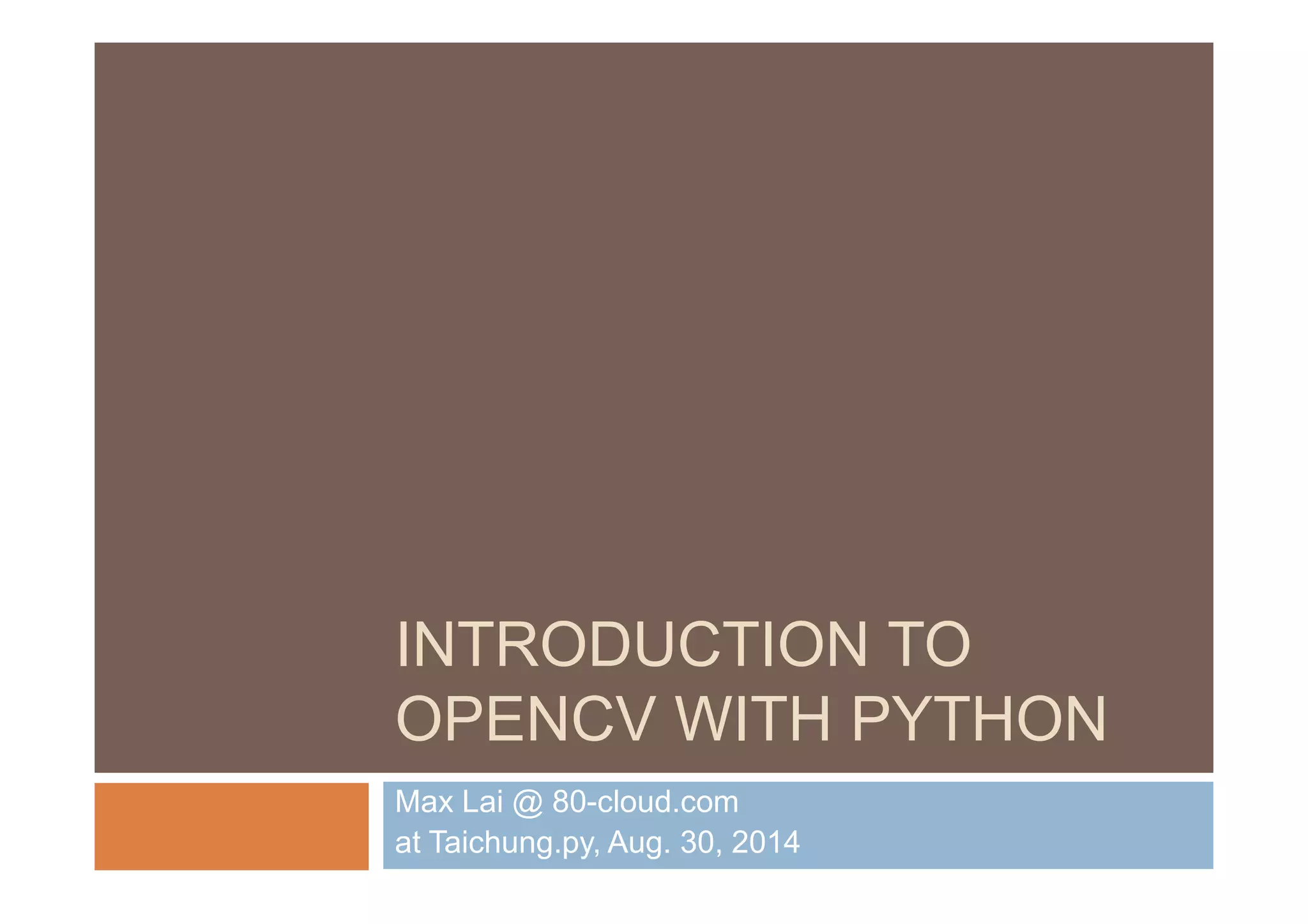 INTRODUCTION TO OPENCV WITH PYTHON

Max Lai @ 80-cloud.com
at Taichung.py, Aug. 30, 2014